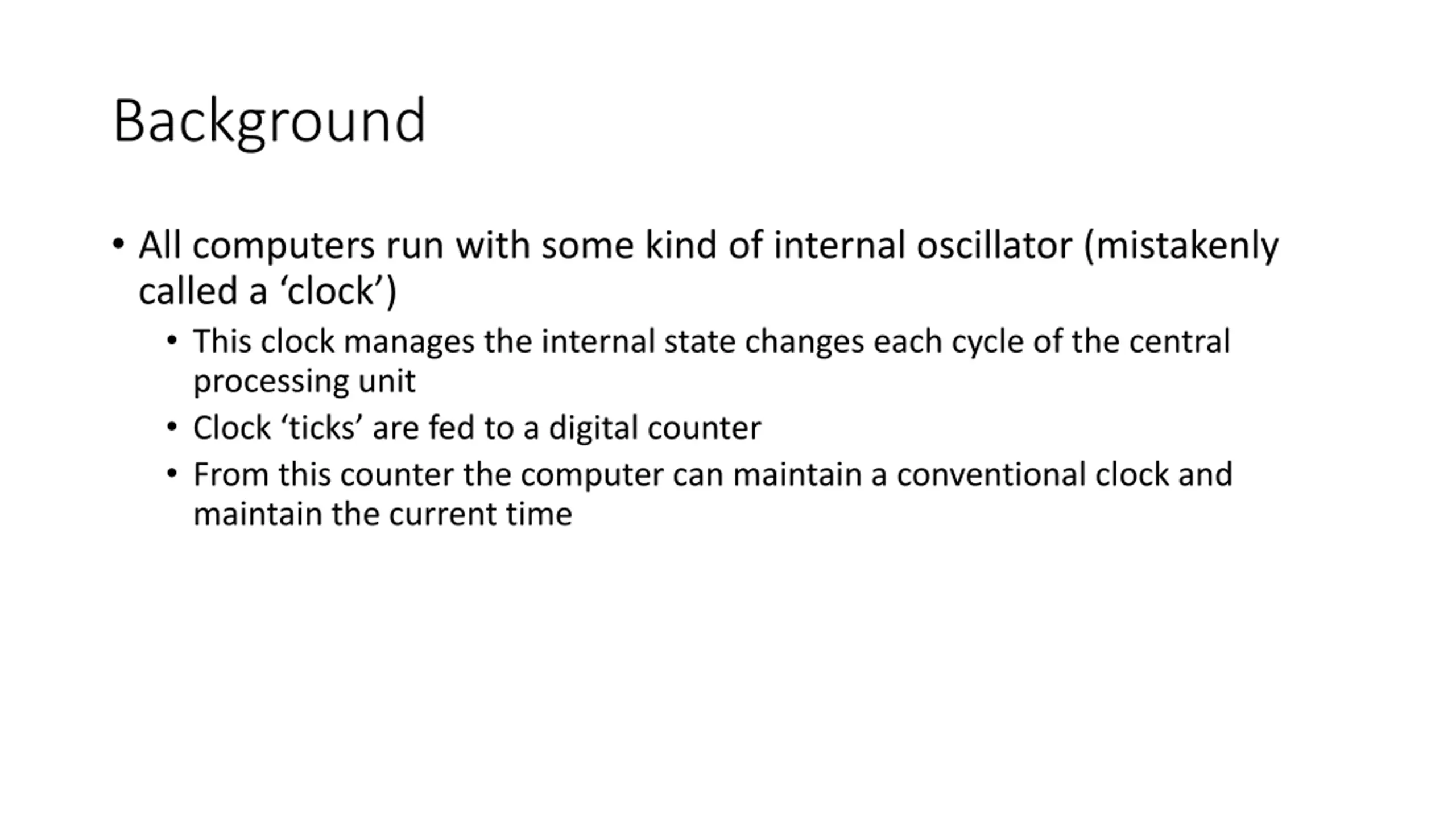 Background

• All computers run with some kind of internal oscillator (mistakenly called a ‘clock’)
  • This clock manages the internal state changes each cycle of the central processing unit
  • Clock ‘ticks’ are fed to a digital counter
  • From this counter the computer can maintain a conventional clock and maintain the current time